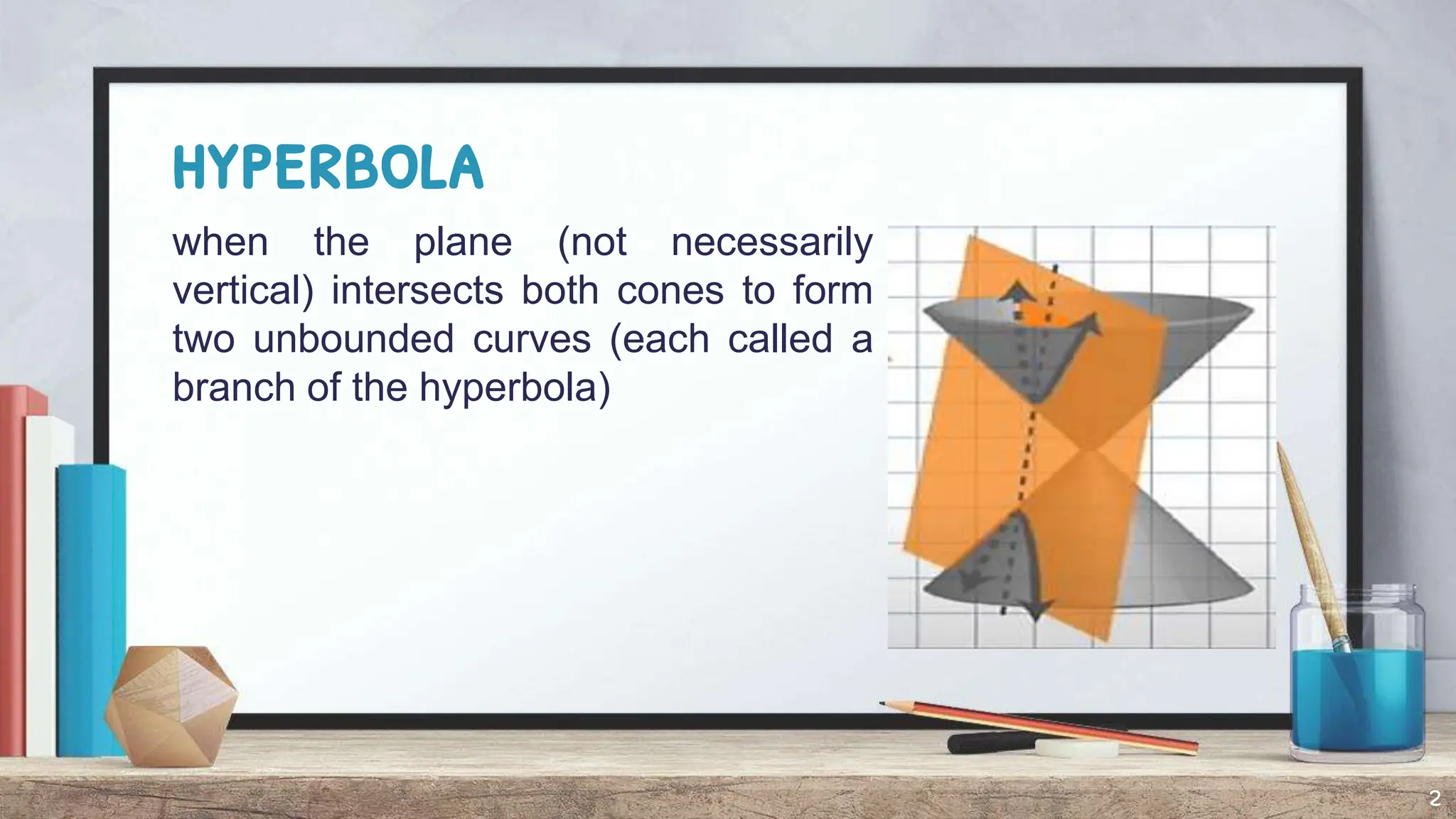 HYPERBOLA

when the plane (not necessarily vertical) intersects both cones to form two unbounded curves (each called a branch of the hyperbola)

2